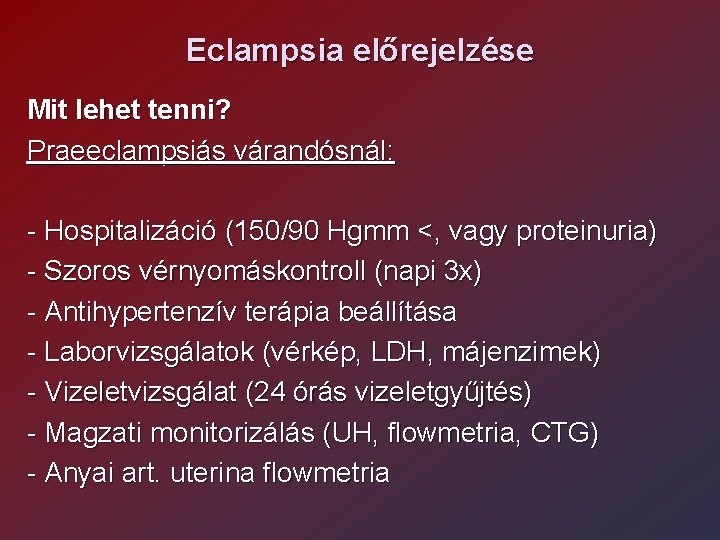 Eclampsia előrejelzése

Mit lehet tenni?
Praeeclampsiás várandósnál:

- Hospitalizáció (150/90 Hgmm <, vagy proteinuria)
- Szoros vérnyomáskontroll (napi 3x)
- Antihypertenzív terápia beállítása
- Laborvizsgálatok (vérkép, LDH, májenzimek)
- Vizeletvizsgálat (24 órás vizeletgyűjtés)
- Magzati monitorizálás (UH, flowmetria, CTG)
- Anyai art. uterina flowmetria